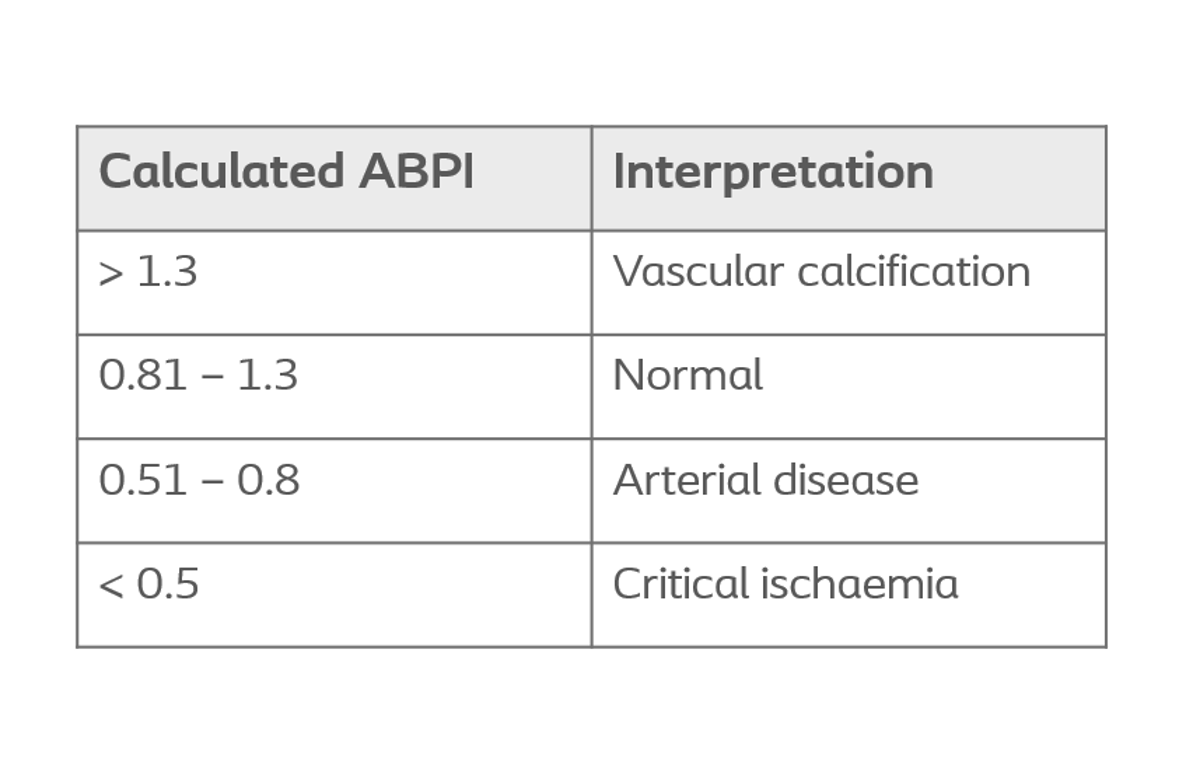 | Calculated ABPI | Interpretation |
|---|---|
| > 1.3 | Vascular calcification |
| 0.81 – 1.3 | Normal |
| 0.51 – 0.8 | Arterial disease |
| < 0.5 | Critical ischaemia |